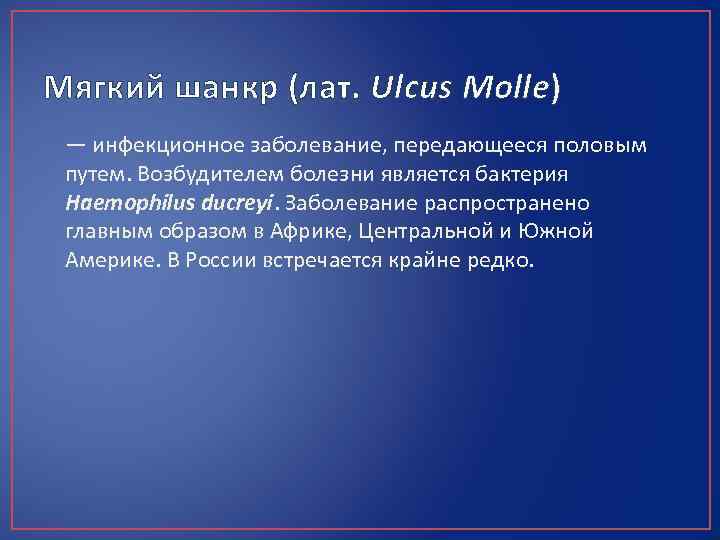 Мягкий шанкр (лат. Ulcus Molle)

— инфекционное заболевание, передающееся половым путем. Возбудителем болезни является бактерия Haemophilus ducreyi. Заболевание распространено главным образом в Африке, Центральной и Южной Америке. В России встречается крайне редко.